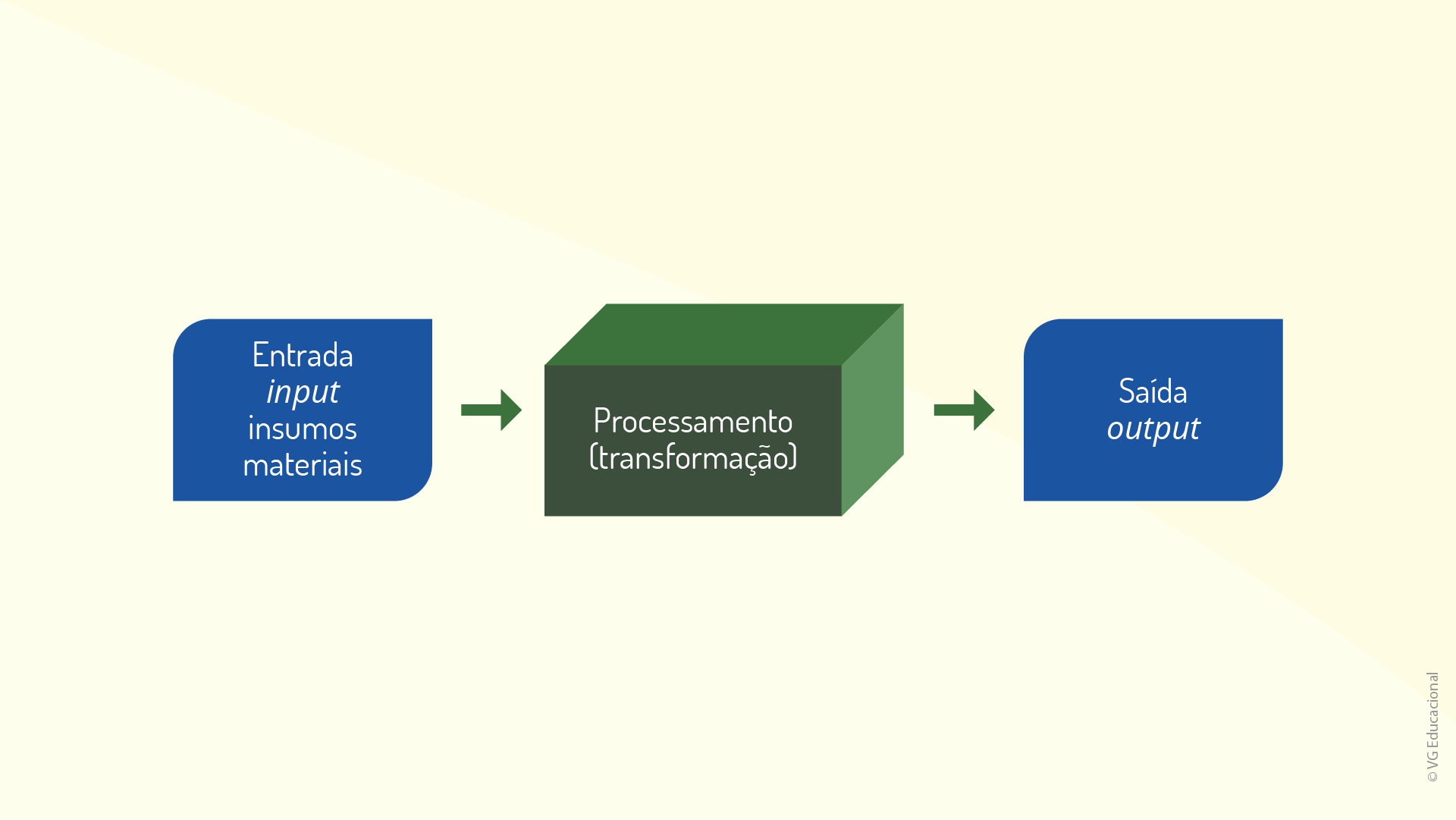 Entrada
input
insumos
materiais

Processamento
(transformação)

Saída
output

© VG Educacional